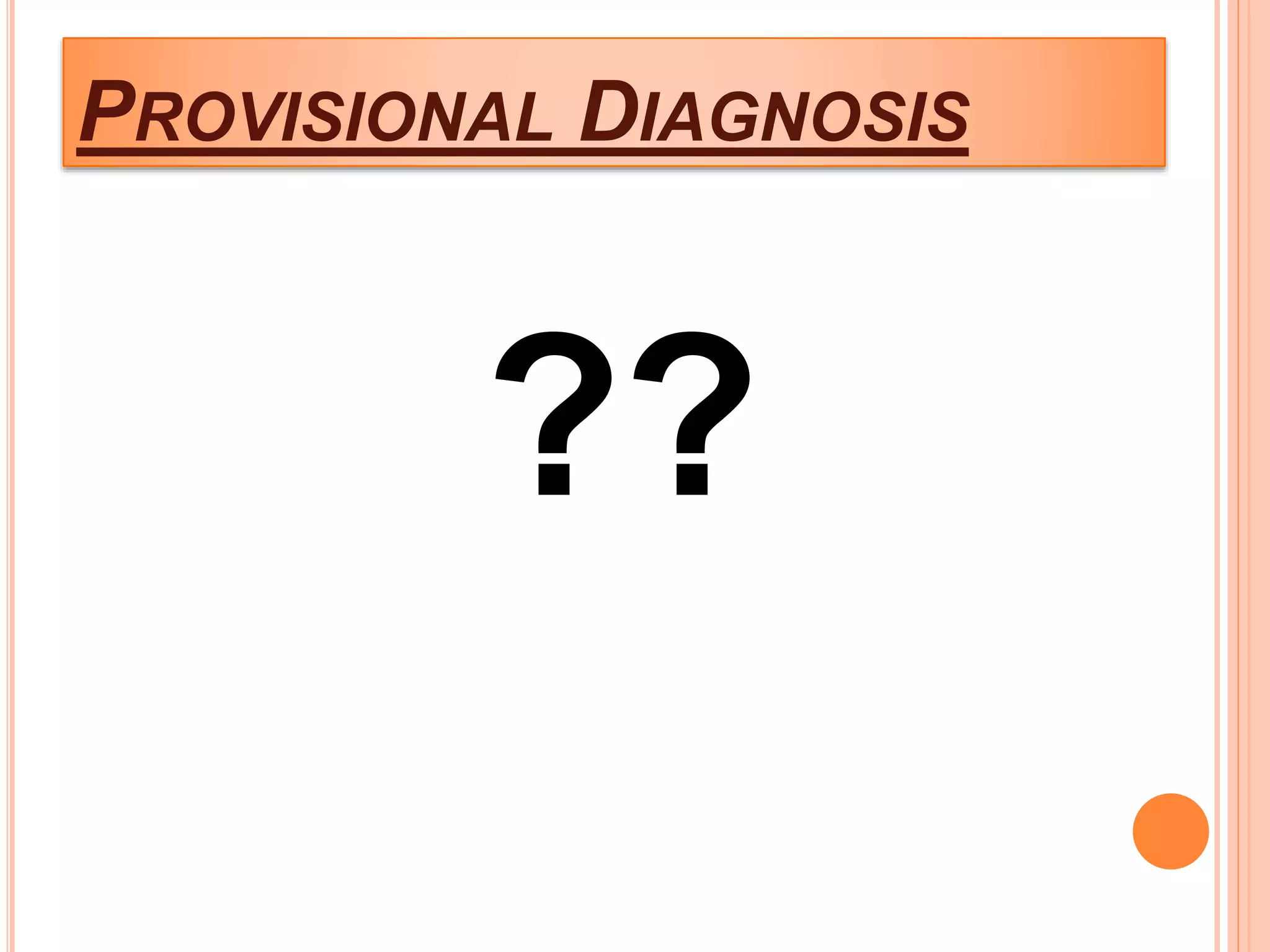 PROVISIONAL DIAGNOSIS

??